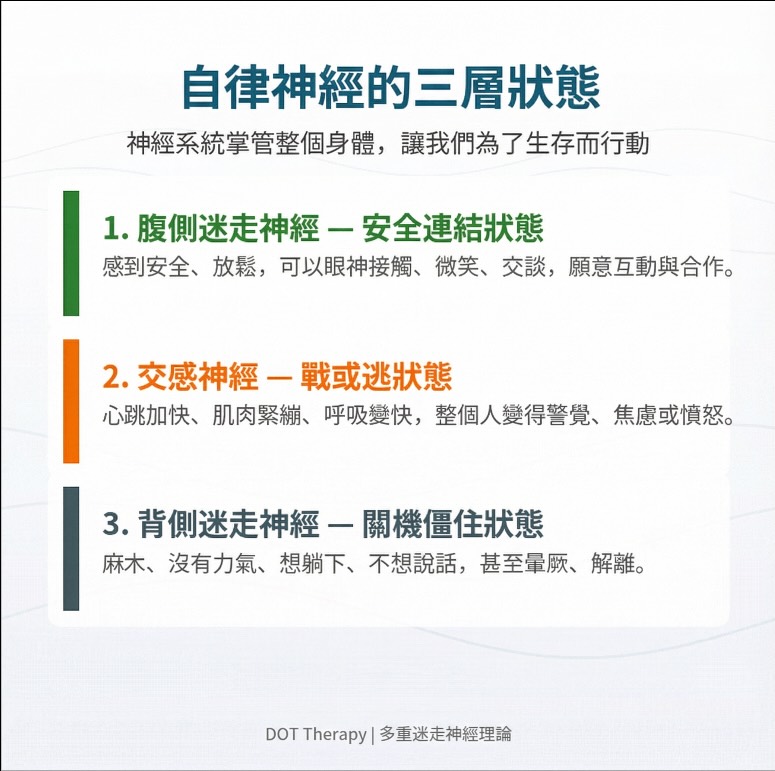 自律神經的三層狀態

神經系統掌管整個身體，讓我們為了生存而行動

1. 腹側迷走神經 — 安全連結狀態

感到安全、放鬆，可以眼神接觸、微笑、交談，願意互動與合作。

2. 交感神經 — 戰或逃狀態

心跳加快、肌肉緊繃、呼吸變快，整個人變得警覺、焦慮或憤怒。

3. 背側迷走神經 — 關機僵住狀態

麻木、沒有力氣、想躺下、不想說話，甚至暈厥、解離。

DOT Therapy | 多重迷走神經理論